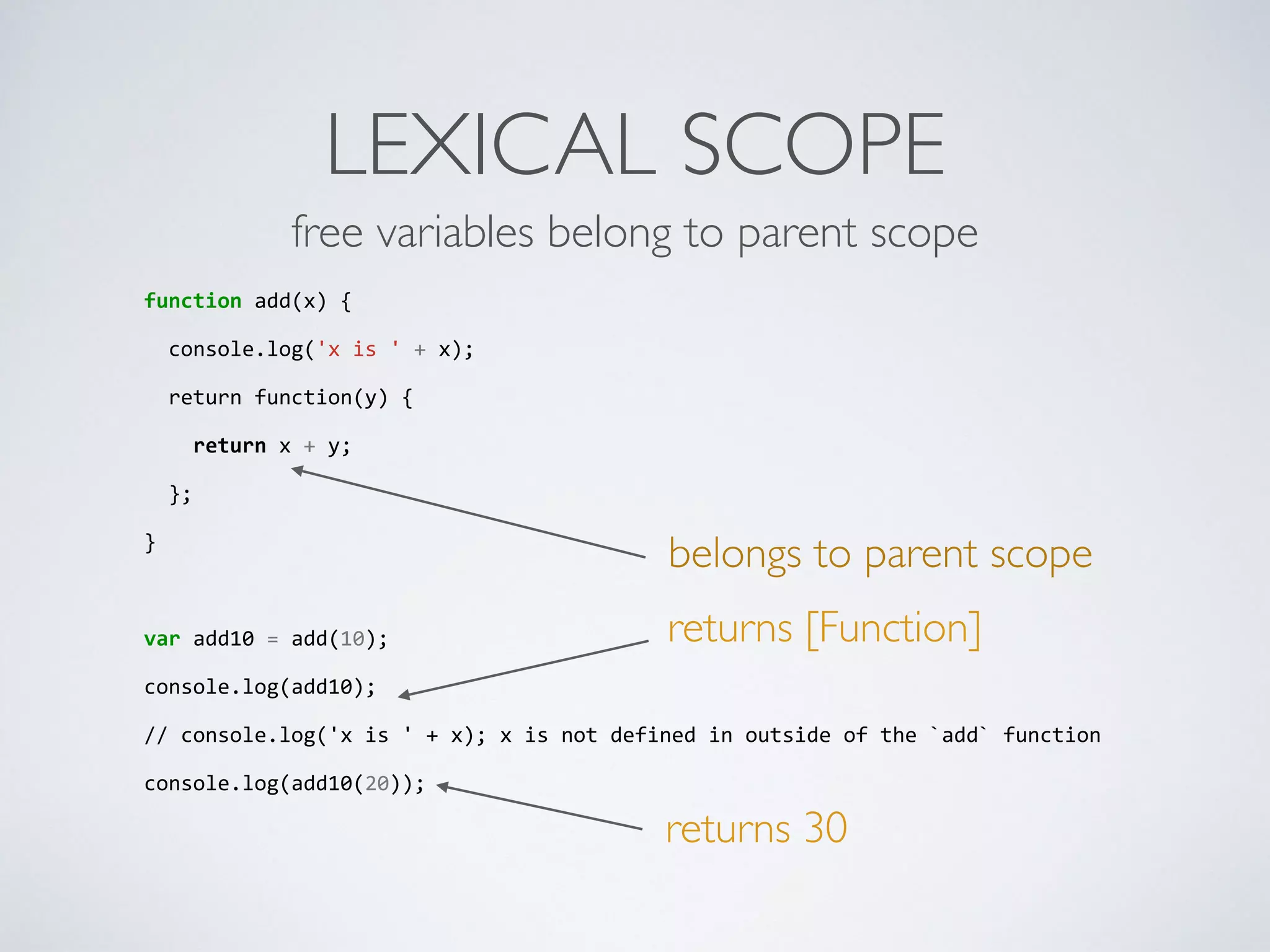 LEXICAL SCOPE

free variables belong to parent scope

function add(x) {
  console.log('x is ' + x);
  return function(y) {
    return x + y;
  };
}

var add10 = add(10);
console.log(add10);
// console.log('x is ' + x); x is not defined in outside of the `add` function
console.log(add10(20));

belongs to parent scope

returns [Function]

returns 30